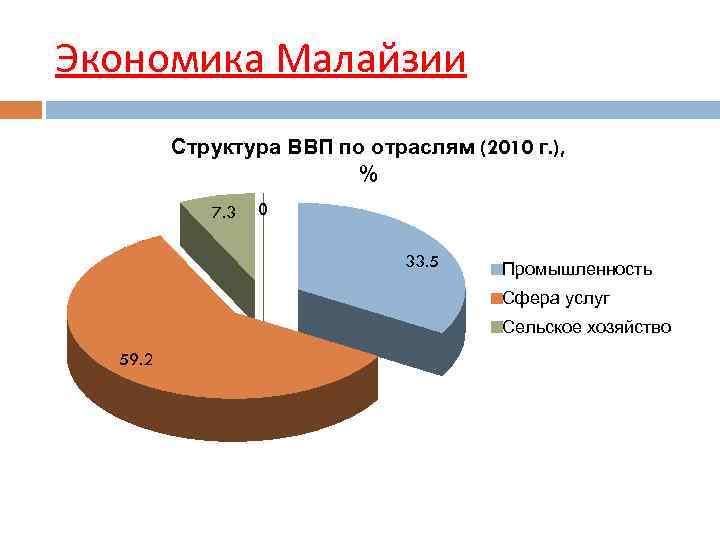 Экономика Малайзии

Структура ВВП по отраслям (2010 г.), %

7.3
0
33.5
59.2

Промышленность
Сфера услуг
Сельское хозяйство